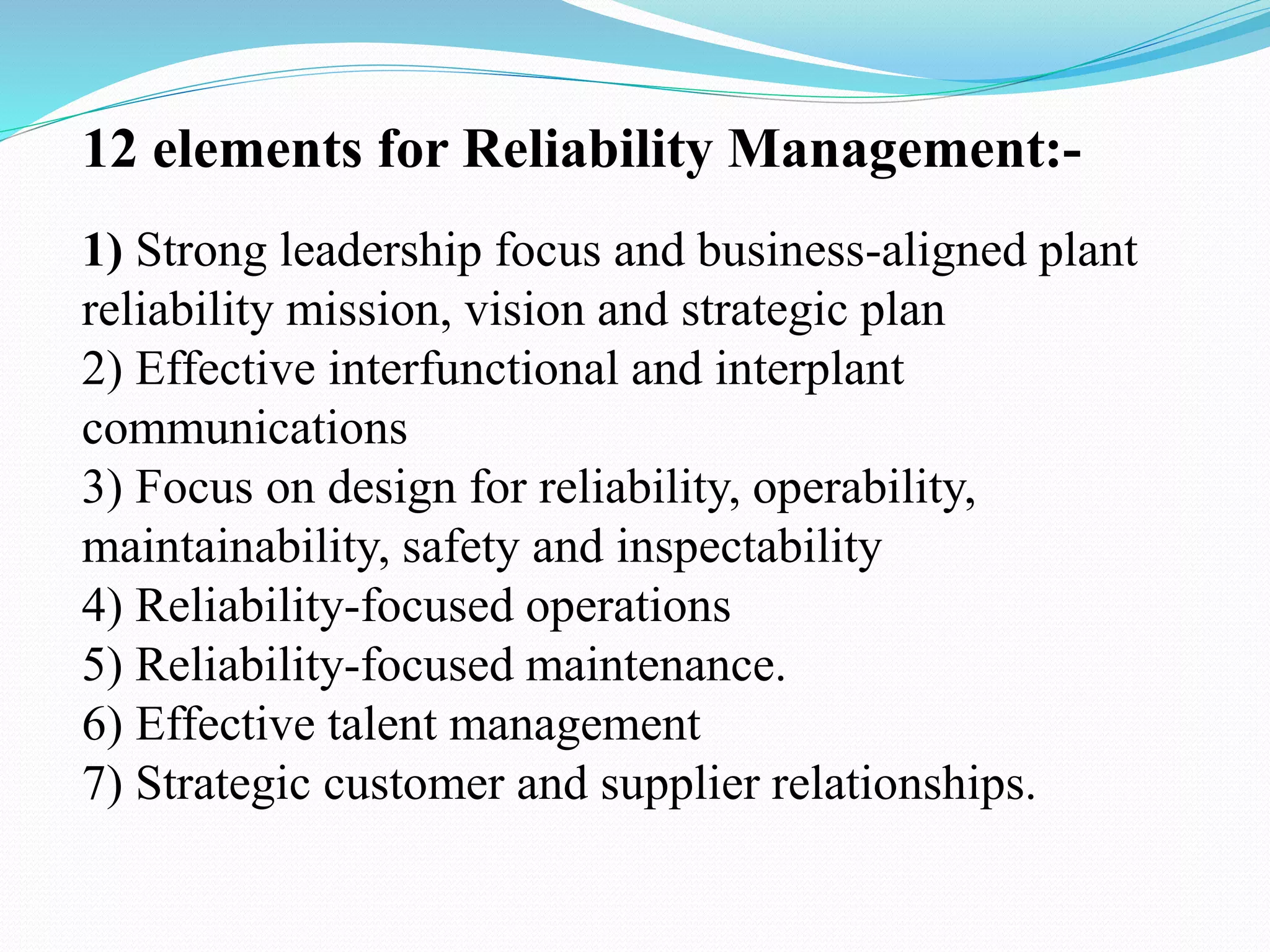 12 elements for Reliability Management:-

1) Strong leadership focus and business-aligned plant reliability mission, vision and strategic plan
2) Effective interfunctional and interplant communications
3) Focus on design for reliability, operability, maintainability, safety and inspectability
4) Reliability-focused operations
5) Reliability-focused maintenance.
6) Effective talent management
7) Strategic customer and supplier relationships.